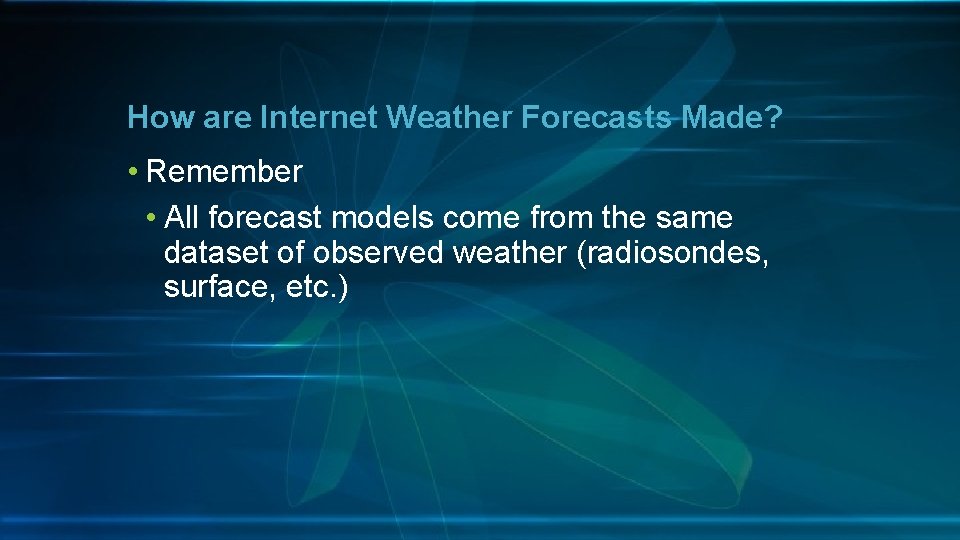 How are Internet Weather Forecasts Made?

• Remember

• All forecast models come from the same dataset of observed weather (radiosondes, surface, etc.)